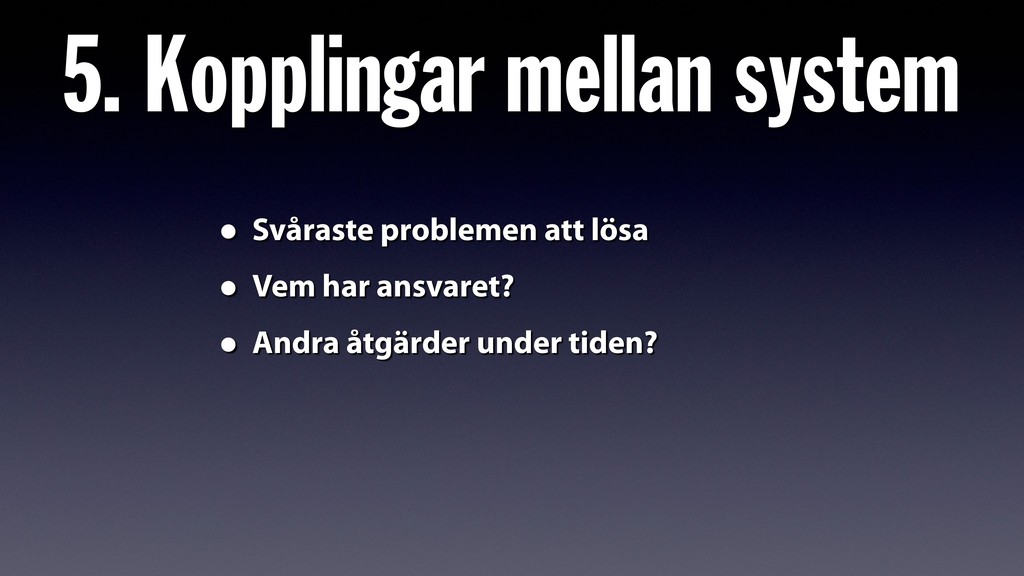 5. Kopplingar mellan system

• Svåraste problemen att lösa
• Vem har ansvaret?
• Andra åtgärder under tiden?